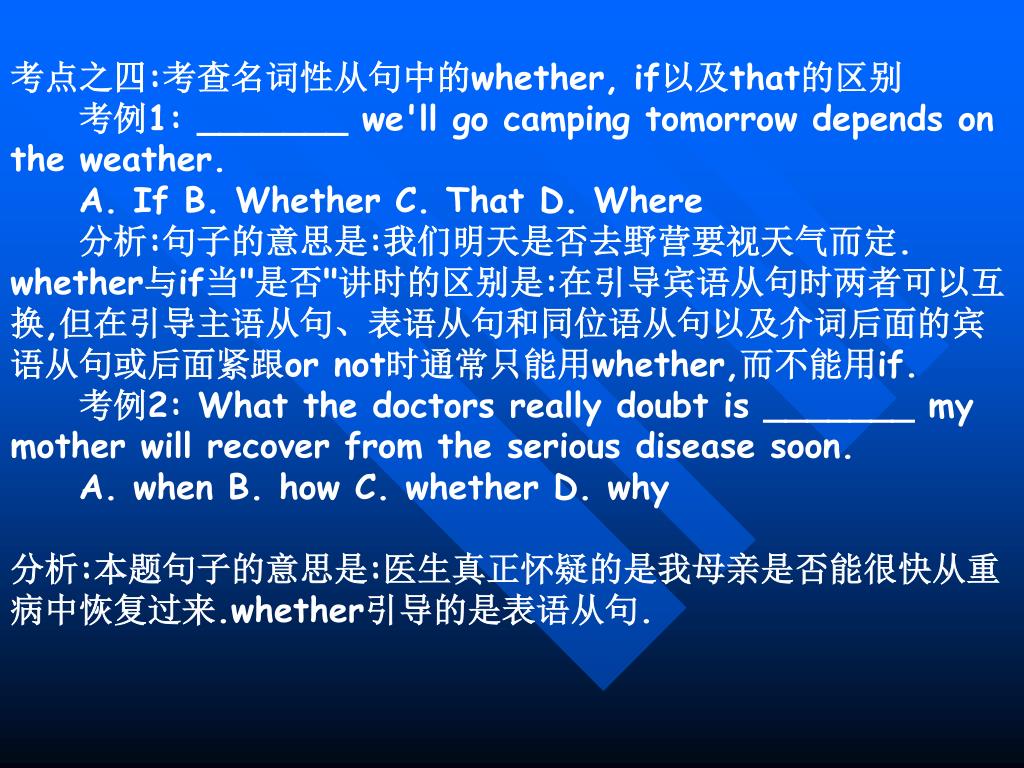 考点之四:考查名词性从句中的whether, if以及that的区别

考例1: _______ we'll go camping tomorrow depends on the weather.

A. If B. Whether C. That D. Where

分析:句子的意思是:我们明天是否去野营要视天气而定. whether与if当"是否"讲时的区别是:在引导宾语从句时两者可以互换,但在引导主语从句、表语从句和同位语从句以及介词后面的宾语从句或后面紧跟or not时通常只能用whether,而不能用if.

考例2: What the doctors really doubt is _______ my mother will recover from the serious disease soon.

A. when B. how C. whether D. why

分析:本题句子的意思是:医生真正怀疑的是我母亲是否能很快从重病中恢复过来.whether引导的是表语从句.